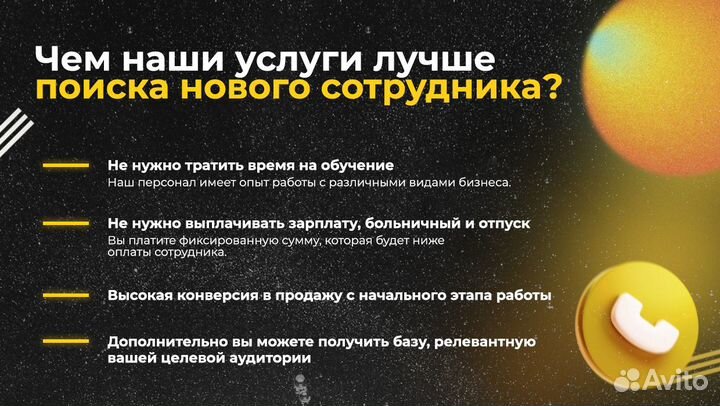 Чем наши услуги лучше поиска нового сотрудника?

Не нужно тратить время на обучение
Наш персонал имеет опыт работы с различными видами бизнеса.

Не нужно выплачивать зарплату, больничный и отпуск
Вы платите фиксированную сумму, которая будет ниже оплаты сотрудника.

Высокая конверсия в продажу с начального этапа работы

Дополнительно вы можете получить базу, релевантную вашей целевой аудитории

Avito